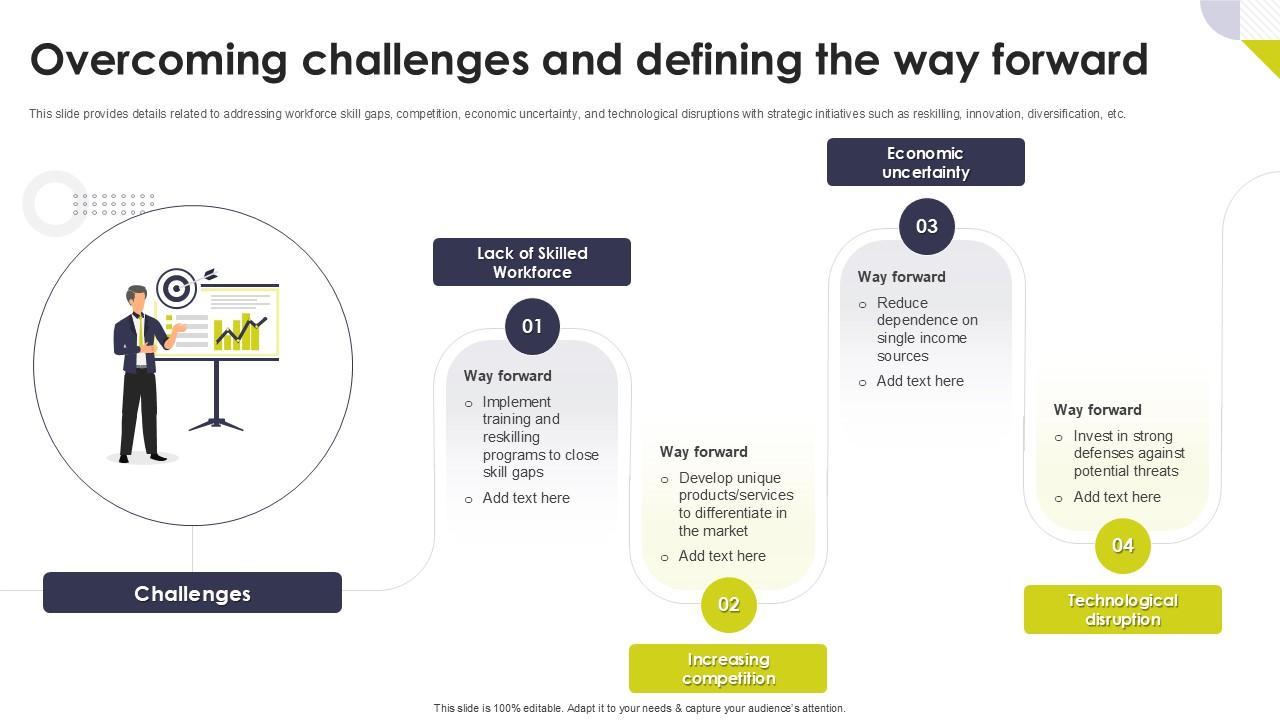 Overcoming challenges and defining the way forward

This slide provides details related to addressing workforce skill gaps, competition, economic uncertainty, and technological disruptions with strategic initiatives such as reskilling, innovation, diversification, etc.

Challenges

Lack of Skilled Workforce

01

Way forward

o Implement training and reskilling programs to close skill gaps

o Add text here

Way forward

o Develop unique products/services to differentiate in the market

o Add text here

02

Increasing competition

Economic uncertainty

03

Way forward

o Reduce dependence on single income sources

o Add text here

Way forward

o Invest in strong defenses against potential threats

o Add text here

04

Technological disruption

This slide is 100% editable. Adapt it to your needs & capture your audience's attention.